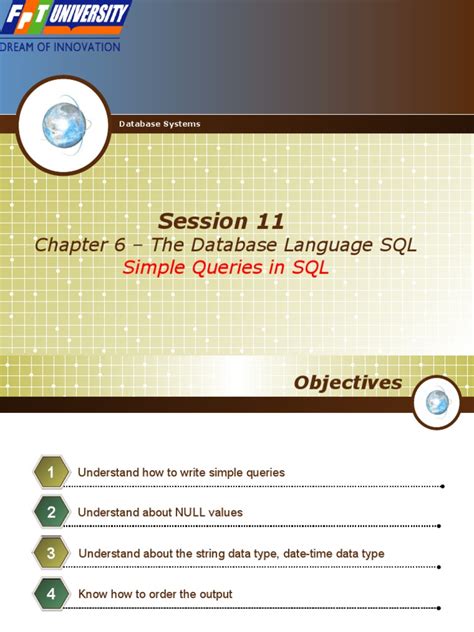 FPT UNIVERSITY
DREAM OF INNOVATION

Database Systems

Session 11
Chapter 6 – The Database Language SQL
Simple Queries in SQL

Objectives

1 Understand how to write simple queries

2 Understand about NULL values

3 Understand about the string data type, date-time data type

4 Know how to order the output